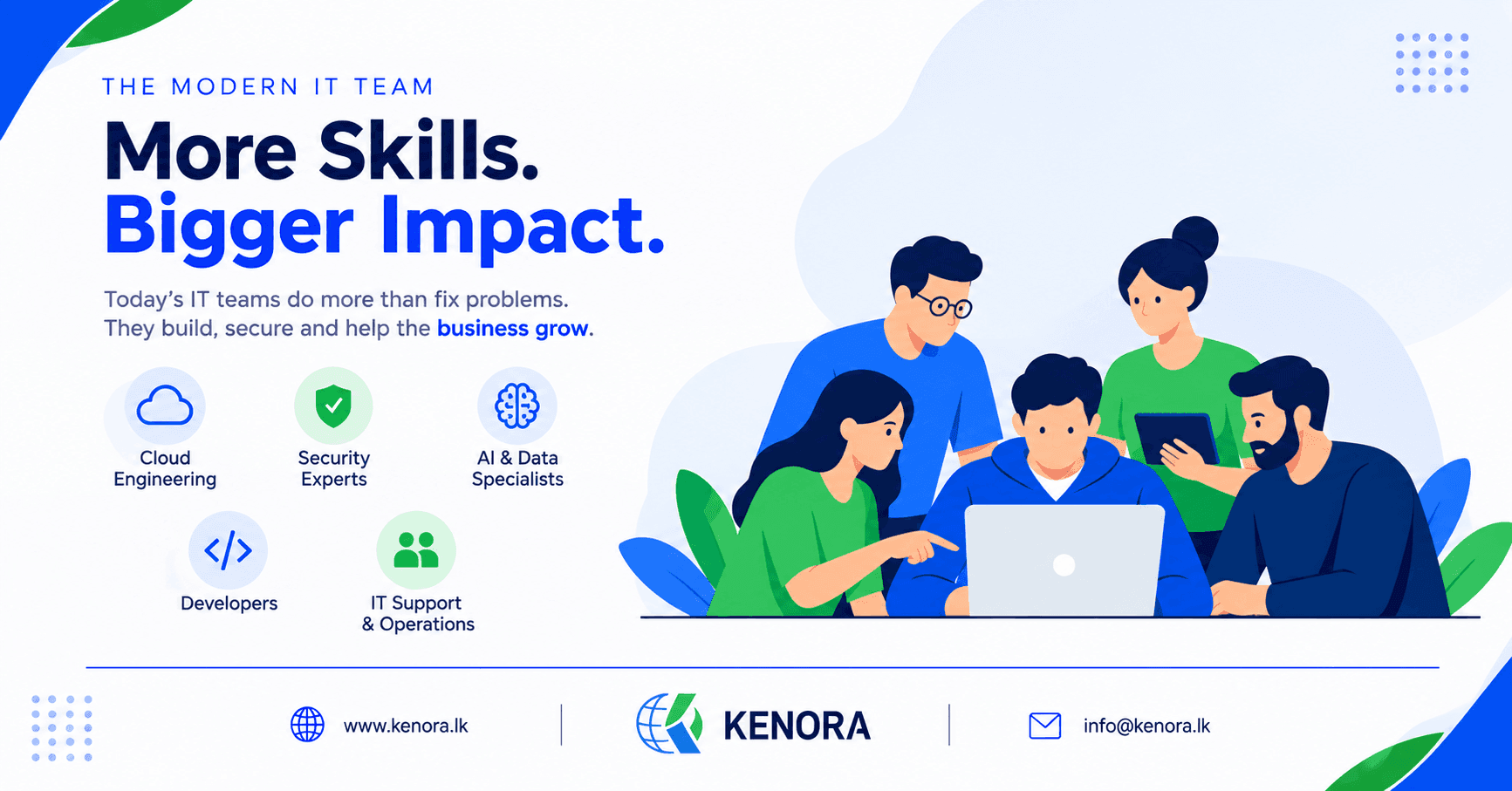 THE MODERN IT TEAM

More Skills.
Bigger Impact.

Today's IT teams do more than fix problems. They build, secure and help the business grow.

Cloud Engineering

Security Experts

AI & Data Specialists

Developers

IT Support & Operations

www.kenora.lk

KENORA

info@kenora.lk